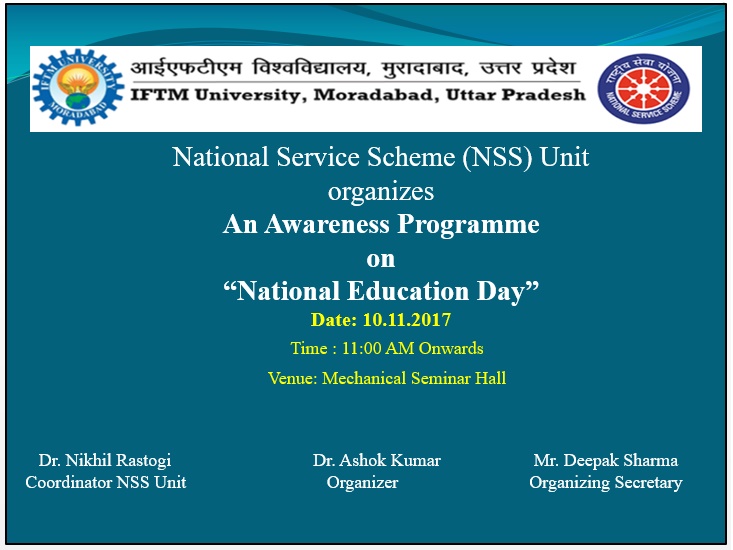 IFTM UNIVERSITY MORADABAD

आईएफटीएम विश्वविद्यालय, मुरादाबाद, उत्तर प्रदेश
IFTM University, Moradabad, Uttar Pradesh

राष्ट्रीय सेवा योजना
NATIONAL SERVICE SCHEME

National Service Scheme (NSS) Unit
organizes
An Awareness Programme
on
“National Education Day”
Date: 10.11.2017
Time : 11:00 AM Onwards
Venue: Mechanical Seminar Hall

Dr. Nikhil Rastogi
Coordinator NSS Unit

Dr. Ashok Kumar
Organizer

Mr. Deepak Sharma
Organizing Secretary